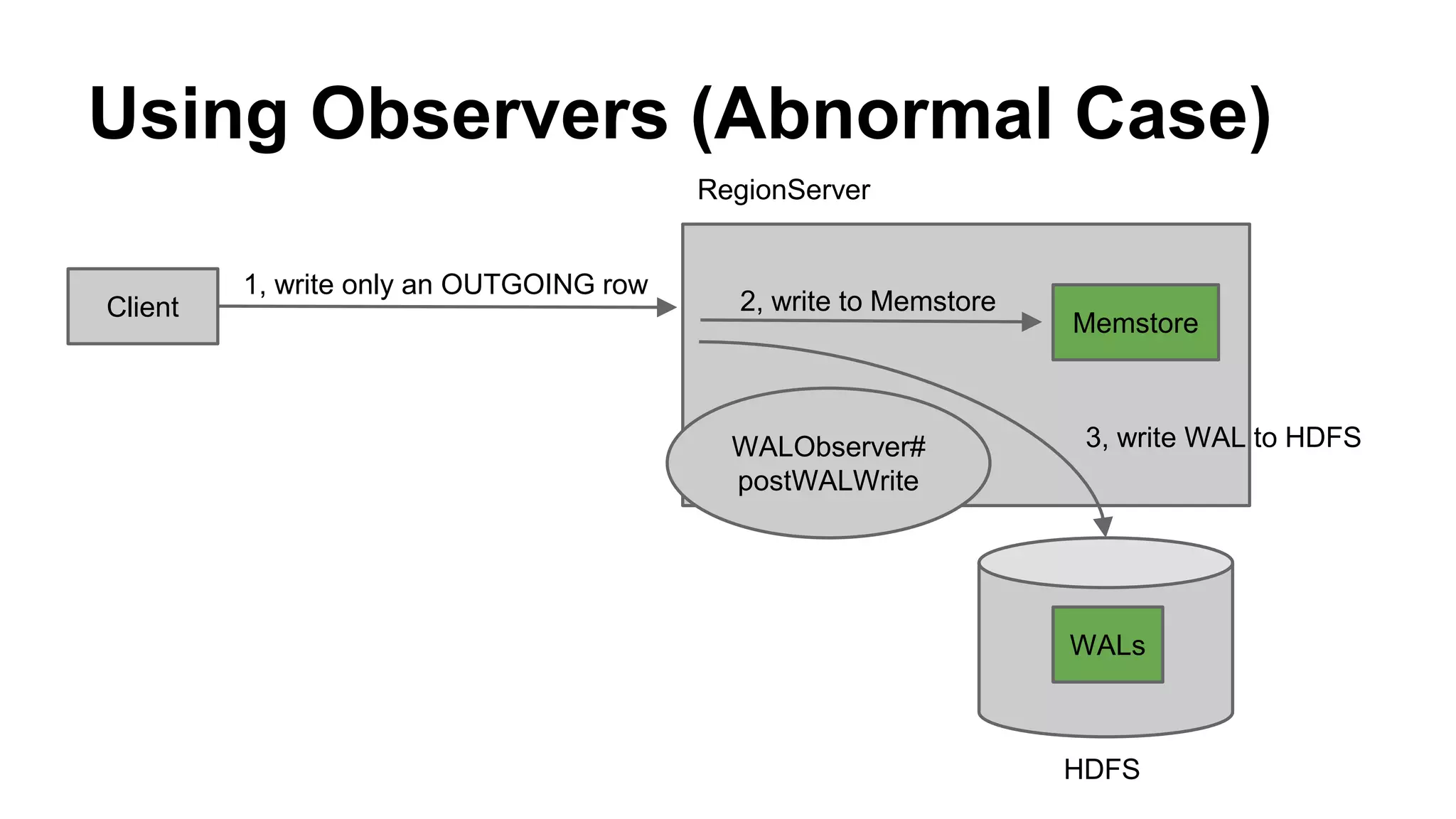 Using Observers (Abnormal Case)

RegionServer

Client

1, write only an OUTGOING row

2, write to Memstore

Memstore

WALObserver#
postWALWrite

3, write WAL to HDFS

WALs

HDFS